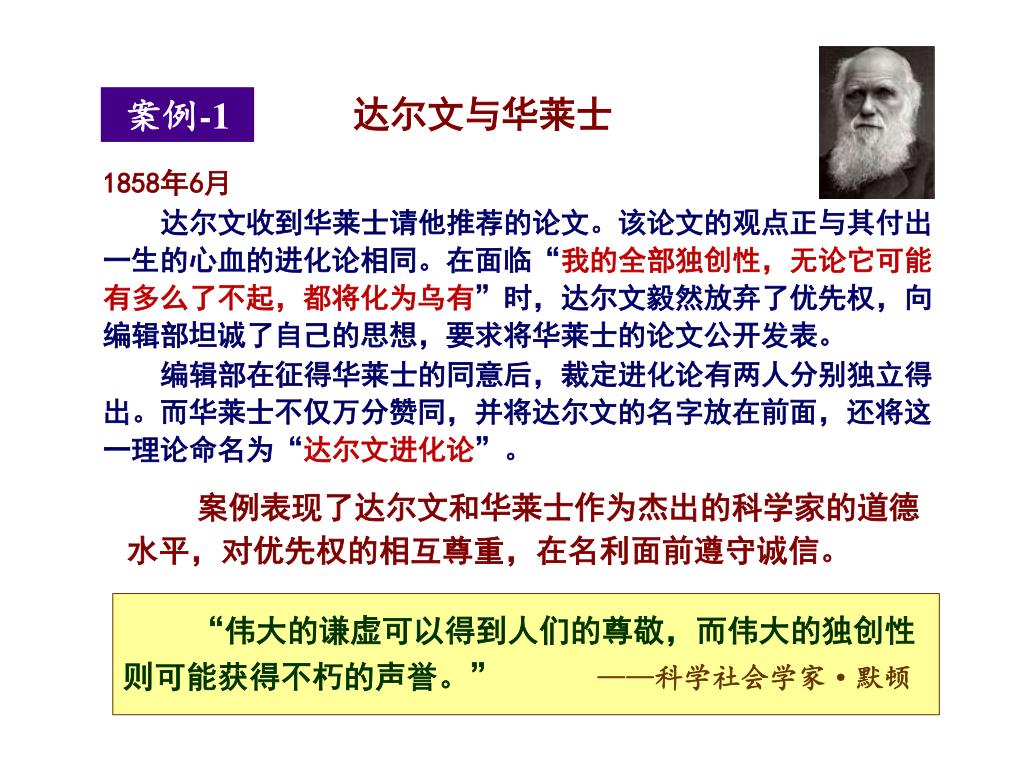 案例-1

达尔文与华莱士

1858年6月

达尔文收到华莱士请他推荐的论文。该论文的观点正与其付出一生的心血的进化论相同。在面临“我的全部独创性，无论它可能有多么了不起，都将化为乌有”时，达尔文毅然放弃了优先权，向编辑部坦诚了自己的思想，要求将华莱士的论文公开发表。

编辑部在征得华莱士的同意后，裁定进化论有两人分别独立得出。而华莱士不仅万分赞同，并将达尔文的名字放在前面，还将这一理论命名为“达尔文进化论”。

案例表现了达尔文和华莱士作为杰出的科学家的道德水平，对优先权的相互尊重，在名利面前遵守诚信。

“伟大的谦虚可以得到人们的尊敬，而伟大的独创性则可能获得不朽的声誉。” ——科学社会学家·默顿